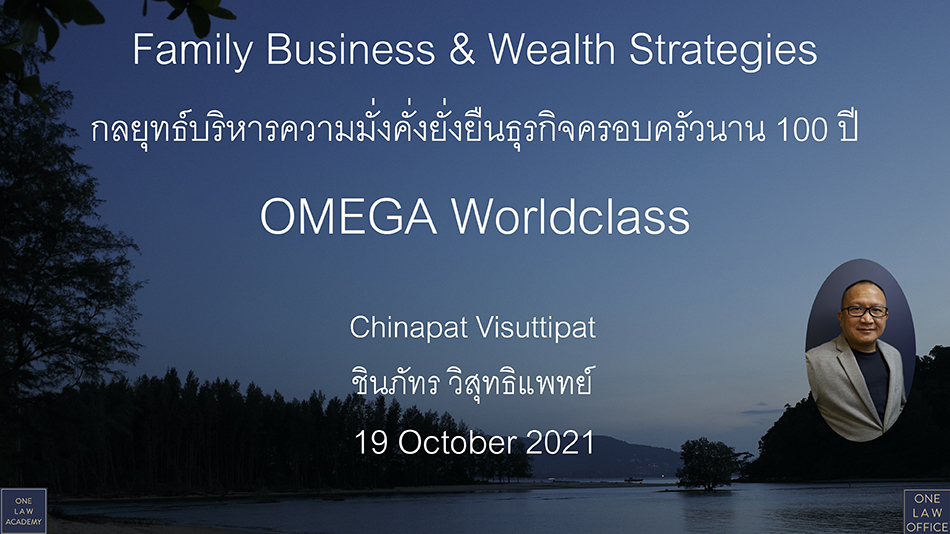 Family Business & Wealth Strategies

กลยุทธ์บริหารความมั่งคั่งยั่งยืนธุรกิจครอบครัวนาน 100 ปี

OMEGA Worldclass

Chinapat Visuttipat

ชินภัทร วิสุทธิแพทย์

19 October 2021

ONE LAW ACADEMY

ONE LAW OFFICE